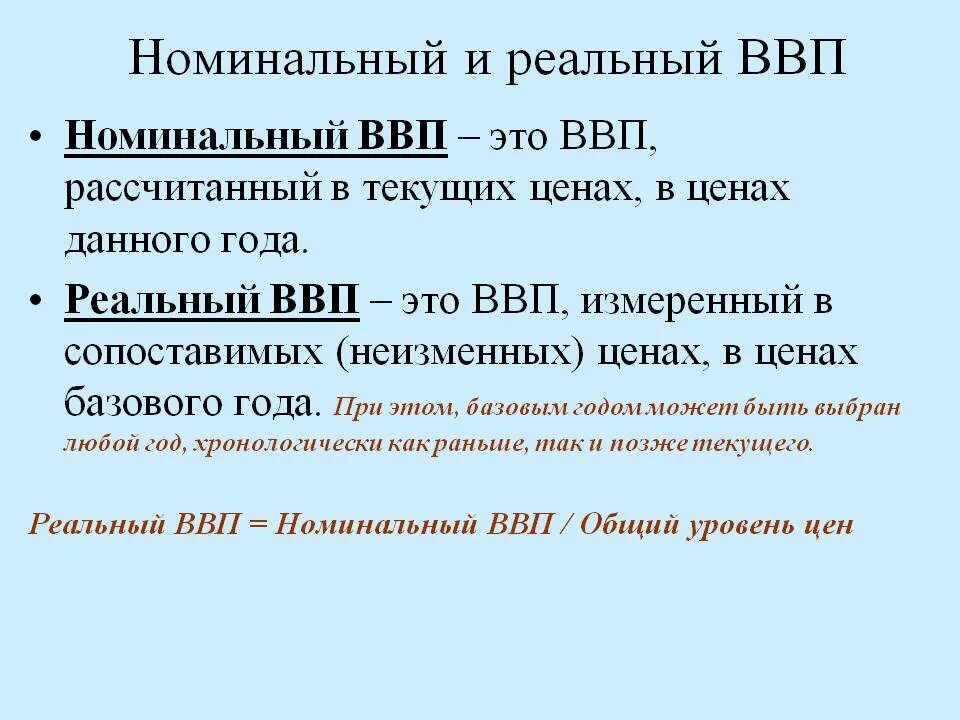 Номинальный и реальный ВВП

• Номинальный ВВП – это ВВП, рассчитанный в текущих ценах, в ценах данного года.

• Реальный ВВП – это ВВП, измеренный в сопоставимых (неизменных) ценах, в ценах базового года. При этом, базовым годом может быть выбран любой год, хронологически как раньше, так и позже текущего.

Реальный ВВП = Номинальный ВВП / Общий уровень цен